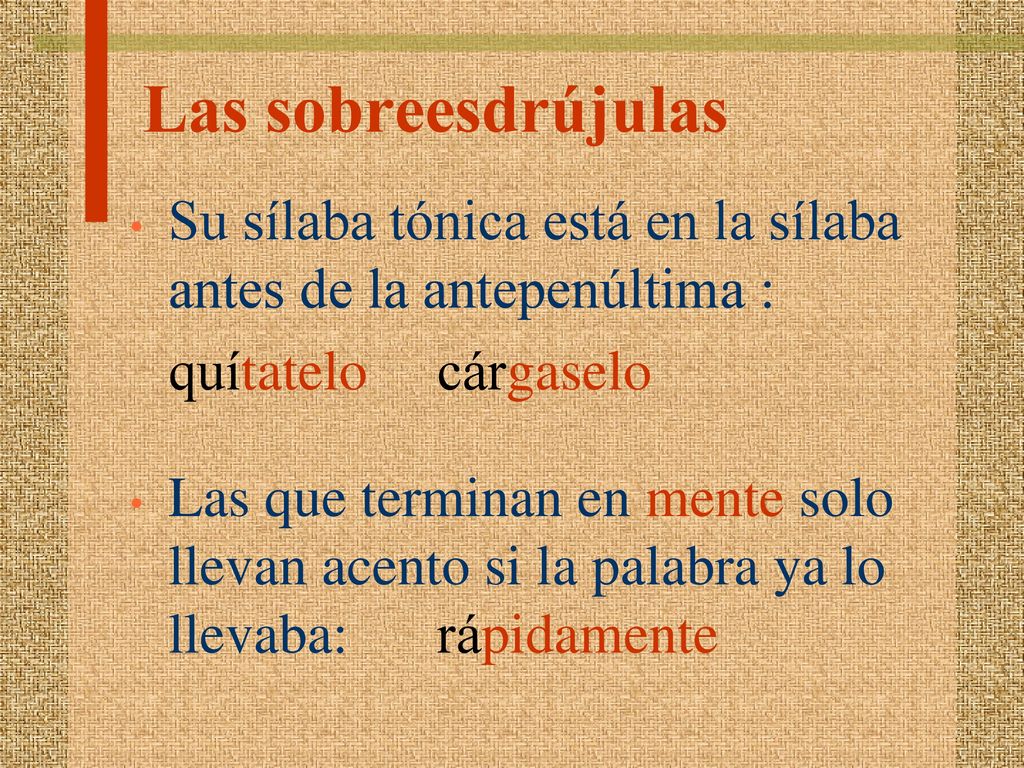 Las sobreesdrújulas

• Su sílaba tónica está en la sílaba antes de la antepenúltima :
quítatelo cárgaselo

• Las que terminan en mente solo llevan acento si la palabra ya lo llevaba: rápidamente